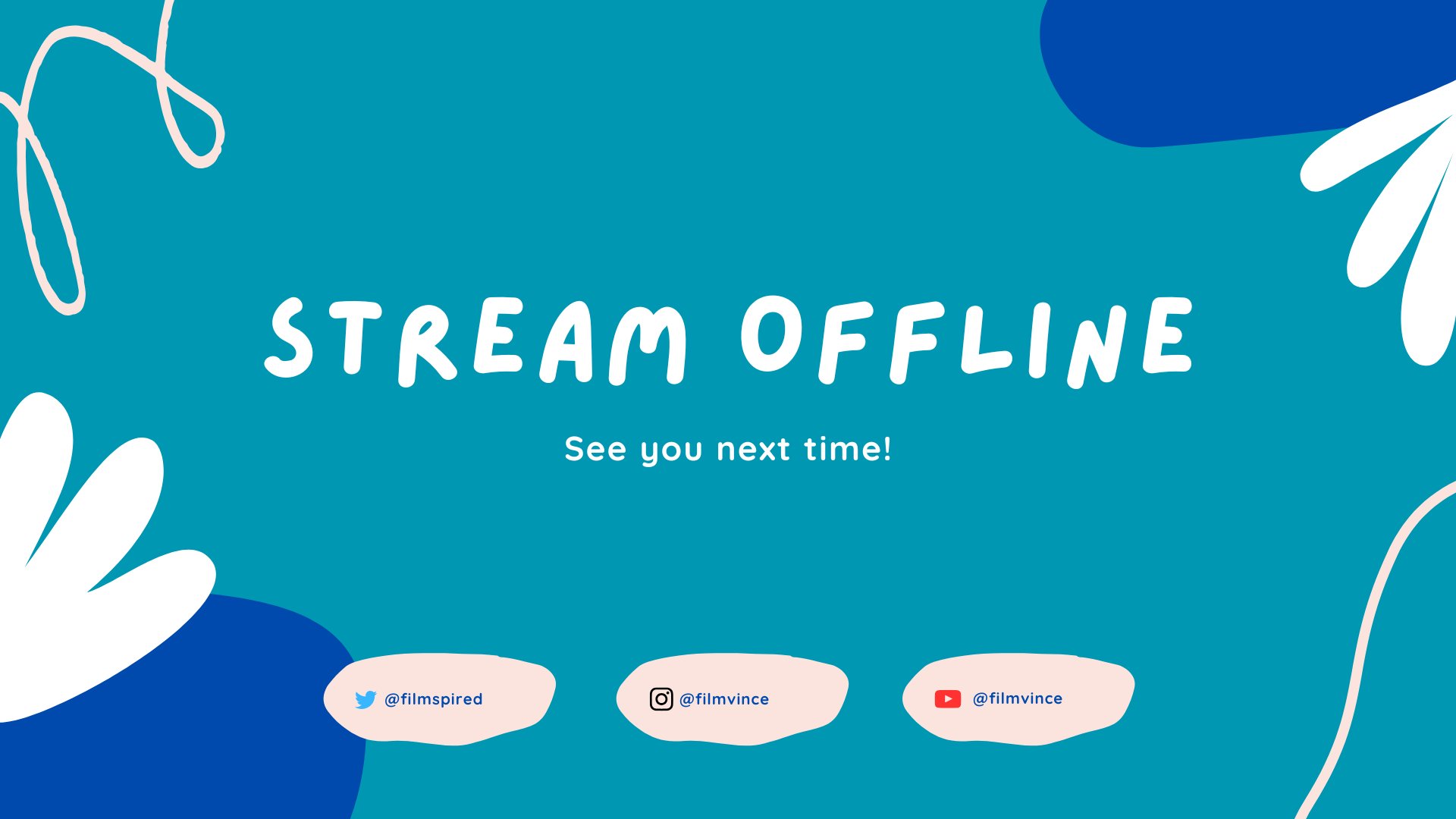 STREAM OFFLINE

See you next time!

@filmspired

@filmvince

@filmvince